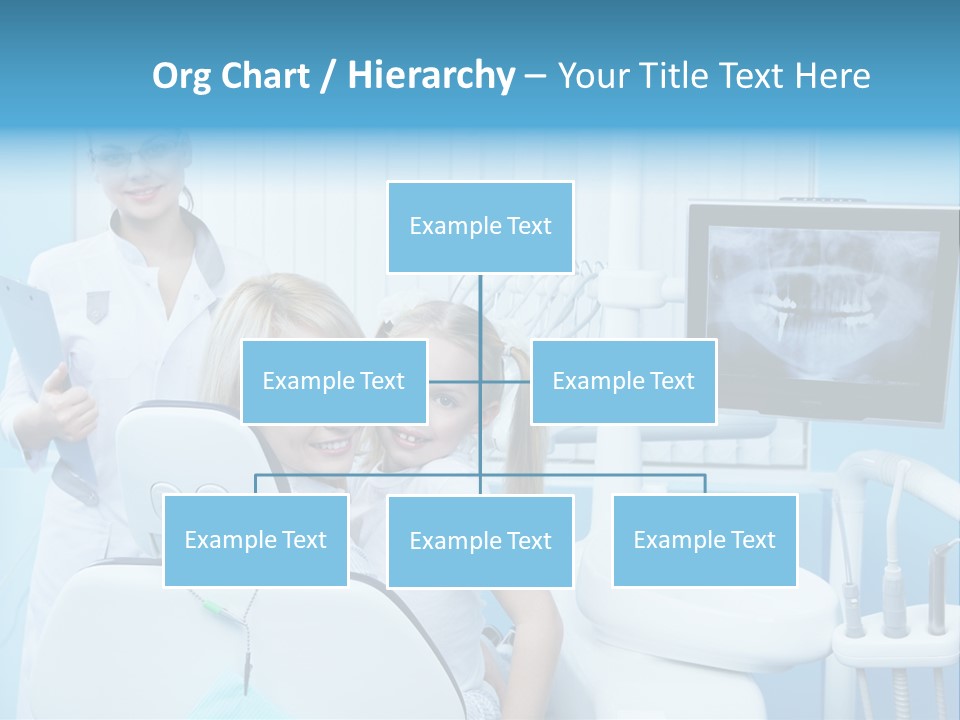 Org Chart / Hierarchy – Your Title Text Here

Example Text

Example Text

Example Text

Example Text

Example Text

Example Text